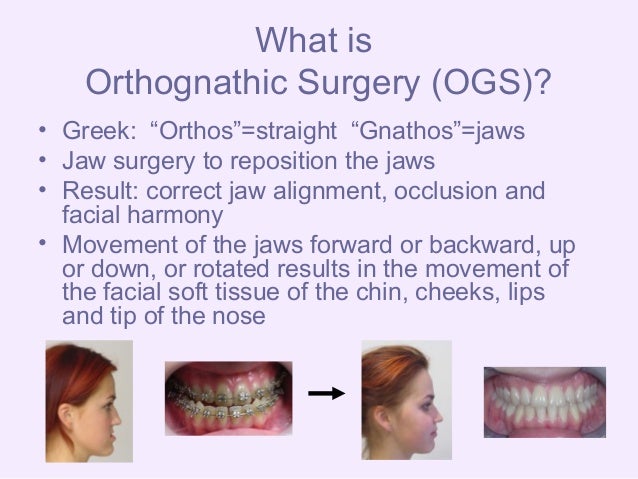 What is
Orthognathic Surgery (OGS)?

• Greek: “Orthos”=straight “Gnathos”=jaws
• Jaw surgery to reposition the jaws
• Result: correct jaw alignment, occlusion and facial harmony
• Movement of the jaws forward or backward, up or down, or rotated results in the movement of the facial soft tissue of the chin, cheeks, lips and tip of the nose